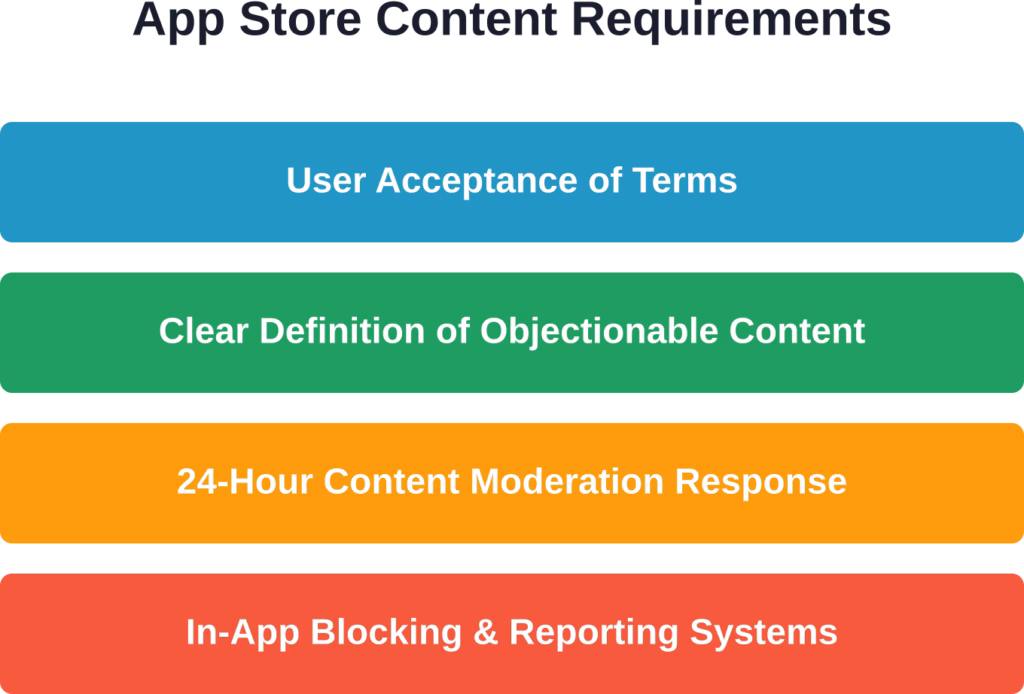 App Store Content Requirements

User Acceptance of Terms

Clear Definition of Objectionable Content

24-Hour Content Moderation Response

In-App Blocking & Reporting Systems